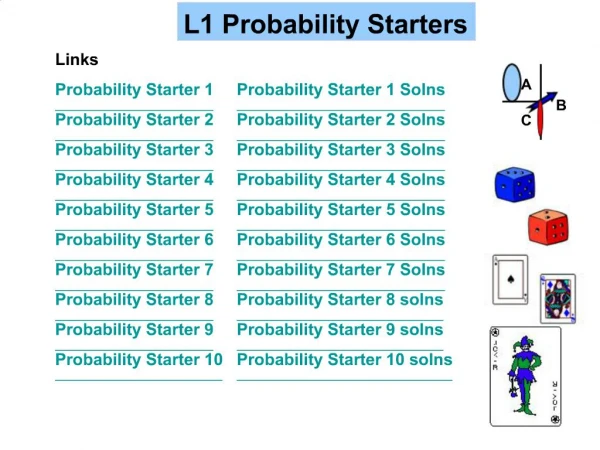 L1 Probability Starters

Links

Probability Starter 1
Probability Starter 2
Probability Starter 3
Probability Starter 4
Probability Starter 5
Probability Starter 6
Probability Starter 7
Probability Starter 8
Probability Starter 9
Probability Starter 10

Probability Starter 1 Solns
Probability Starter 2 Solns
Probability Starter 3 Solns
Probability Starter 4 Solns
Probability Starter 5 Solns
Probability Starter 6 Solns
Probability Starter 7 Solns
Probability Starter 8 solns
Probability Starter 9 solns
Probability Starter 10 solns

A
B
C

JOKER
JOKER